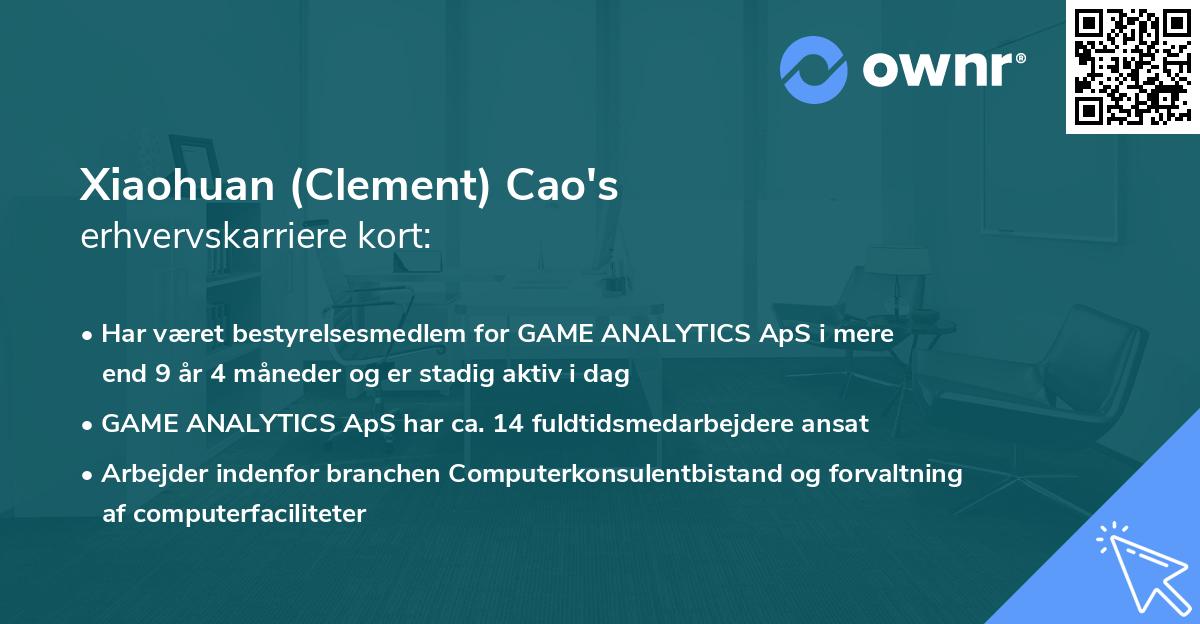 ownr®

Xiaohuan (Clement) Cao's
erhvervskarriere kort:

• Har været bestyrelsesmedlem for GAME ANALYTICS ApS i mere end 9 år 4 måneder og er stadig aktiv i dag
• GAME ANALYTICS ApS har ca. 14 fuldtidsmedarbejdere ansat
• Arbejder indenfor branchen Computerkonsulentbistand og forvaltning af computerfaciliteter